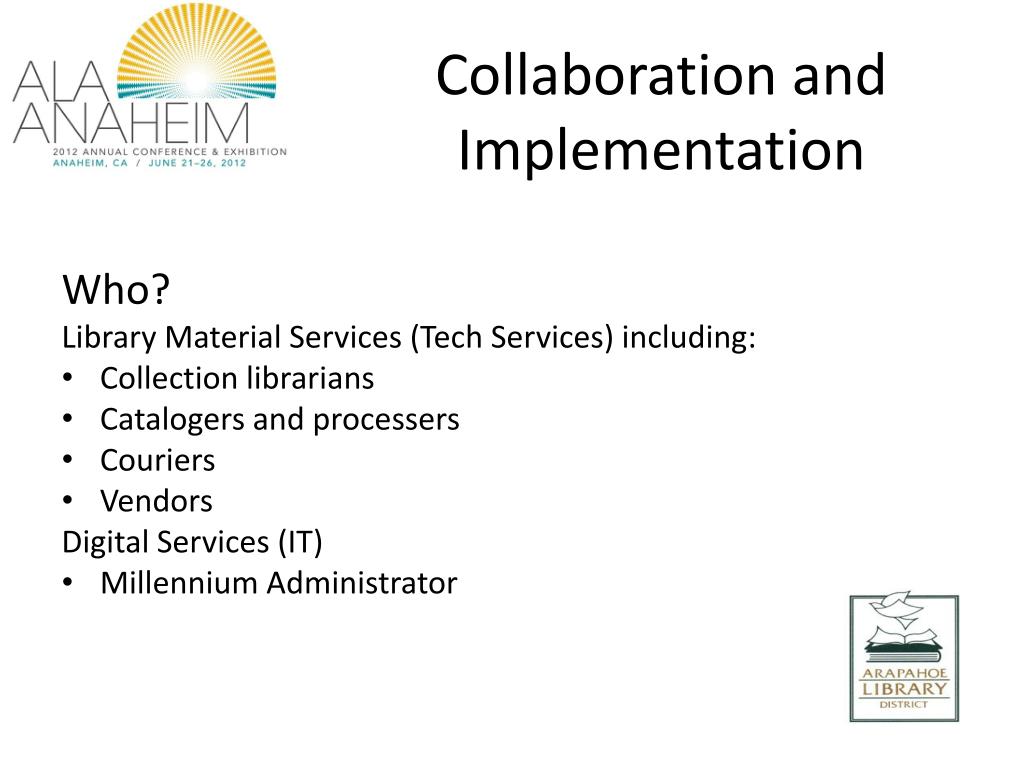 ALA ANAHEIM
2012 ANNUAL CONFERENCE & EXHIBITION
ANAHEIM, CA / JUNE 21–26, 2012

Collaboration and Implementation

Who?
Library Material Services (Tech Services) including:
• Collection librarians
• Catalogers and processers
• Couriers
• Vendors
Digital Services (IT)
• Millennium Administrator

ARAPAHOE LIBRARY DISTRICT